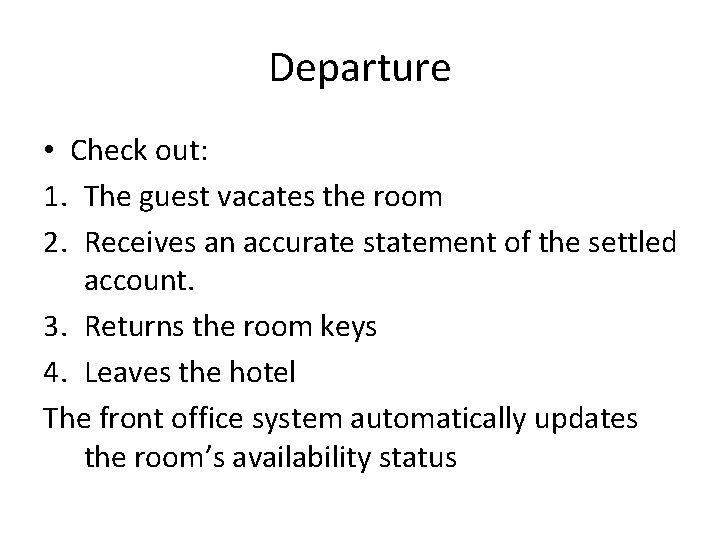 Departure

• Check out:
1. The guest vacates the room
2. Receives an accurate statement of the settled account.
3. Returns the room keys
4. Leaves the hotel
The front office system automatically updates the room's availability status